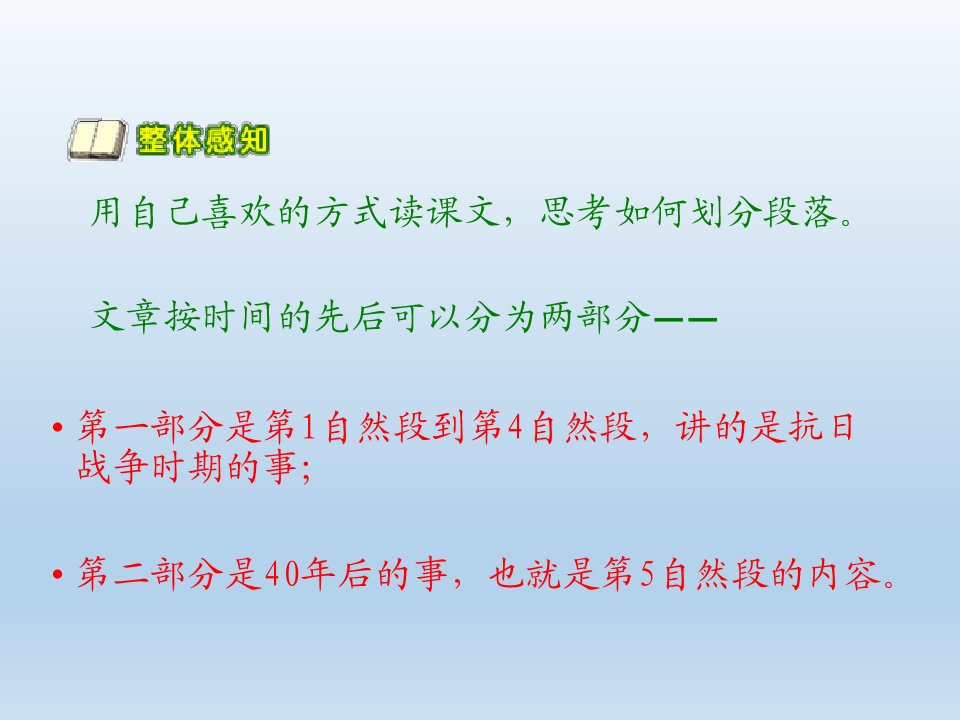 整体感知

用自己喜欢的方式读课文，思考如何划分段落。

文章按时间的先后可以分为两部分——

• 第一部分是第1自然段到第4自然段，讲的是抗日战争时期的事;

• 第二部分是40年后的事，也就是第5自然段的内容。